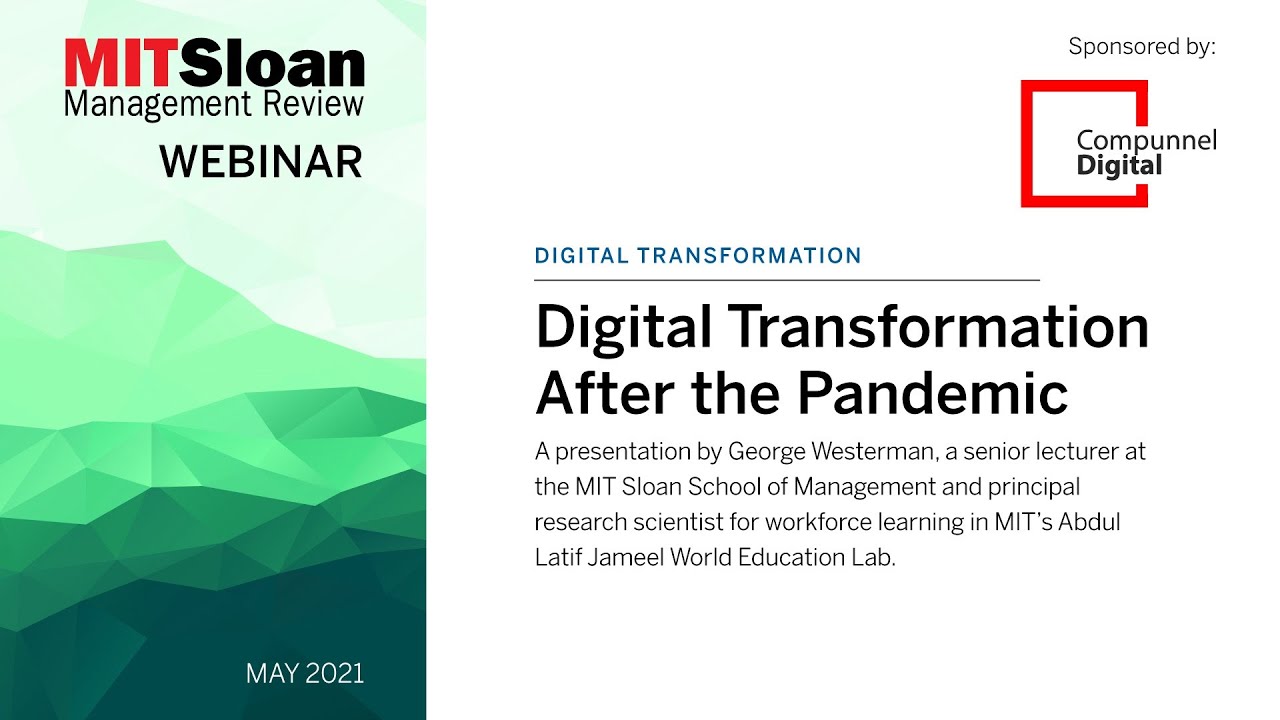 MITSloan
Management Review
WEBINAR

MAY 2021

Sponsored by:

Compunnel
Digital

DIGITAL TRANSFORMATION

Digital Transformation After the Pandemic

A presentation by George Westerman, a senior lecturer at the MIT Sloan School of Management and principal research scientist for workforce learning in MIT's Abdul Latif Jameel World Education Lab.